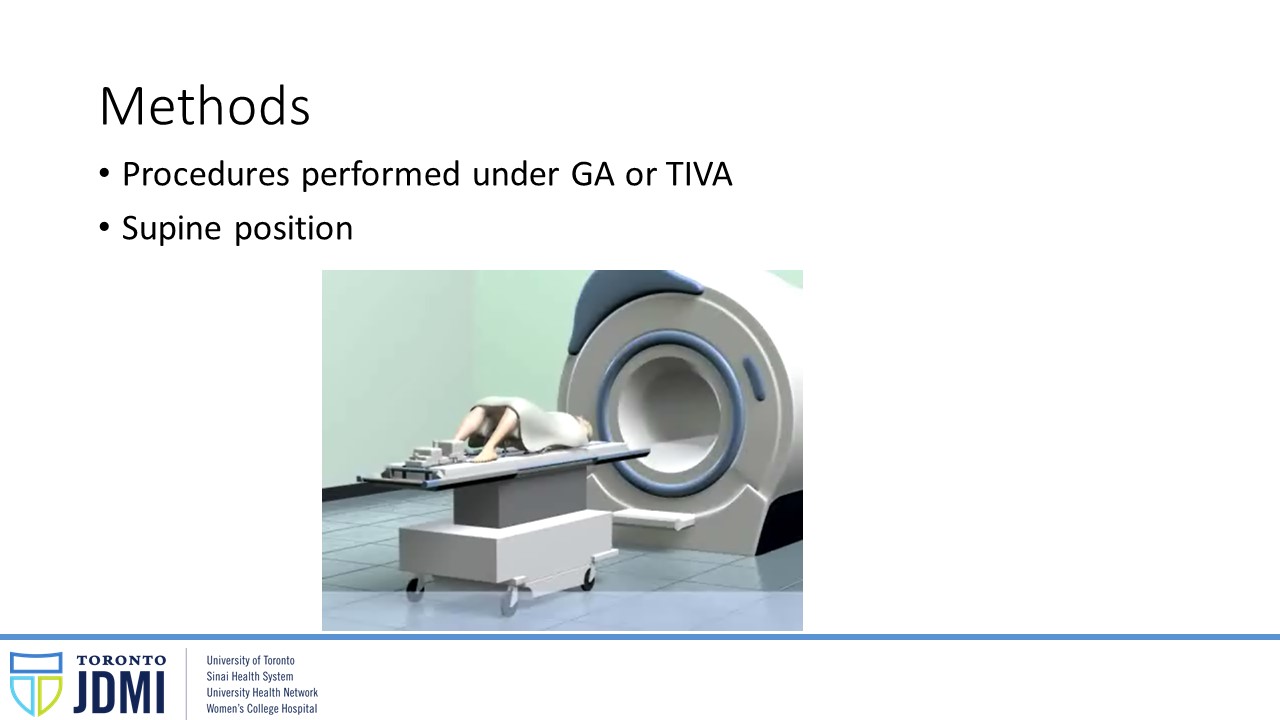 Methods

• Procedures performed under GA or TIVA
• Supine position

TORONTO
JDMI

University of Toronto
Sinai Health System
University Health Network
Women's College Hospital